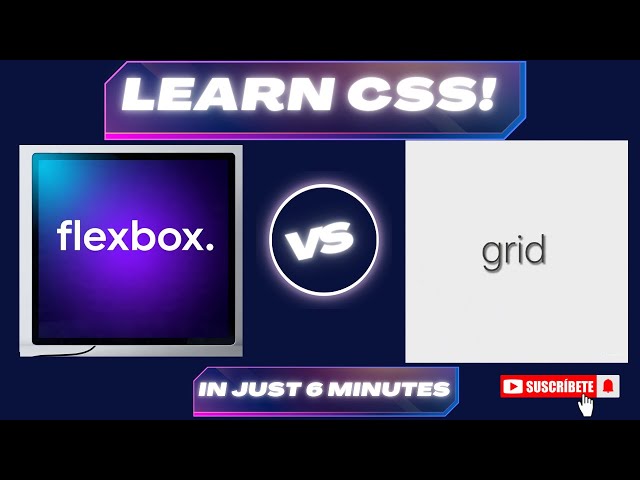 LEARN CSS!

flexbox.

VS

grid

IN JUST 6 MINUTES

SUSCRÍBETE